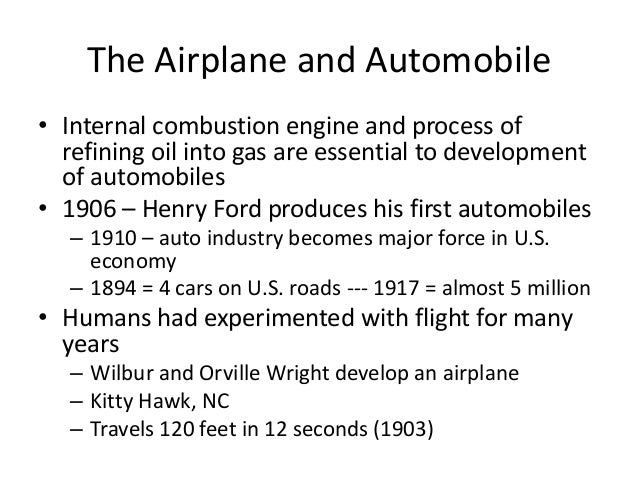 The Airplane and Automobile

• Internal combustion engine and process of refining oil into gas are essential to development of automobiles
• 1906 – Henry Ford produces his first automobiles
– 1910 – auto industry becomes major force in U.S. economy
– 1894 = 4 cars on U.S. roads --- 1917 = almost 5 million
• Humans had experimented with flight for many years
– Wilbur and Orville Wright develop an airplane
– Kitty Hawk, NC
– Travels 120 feet in 12 seconds (1903)